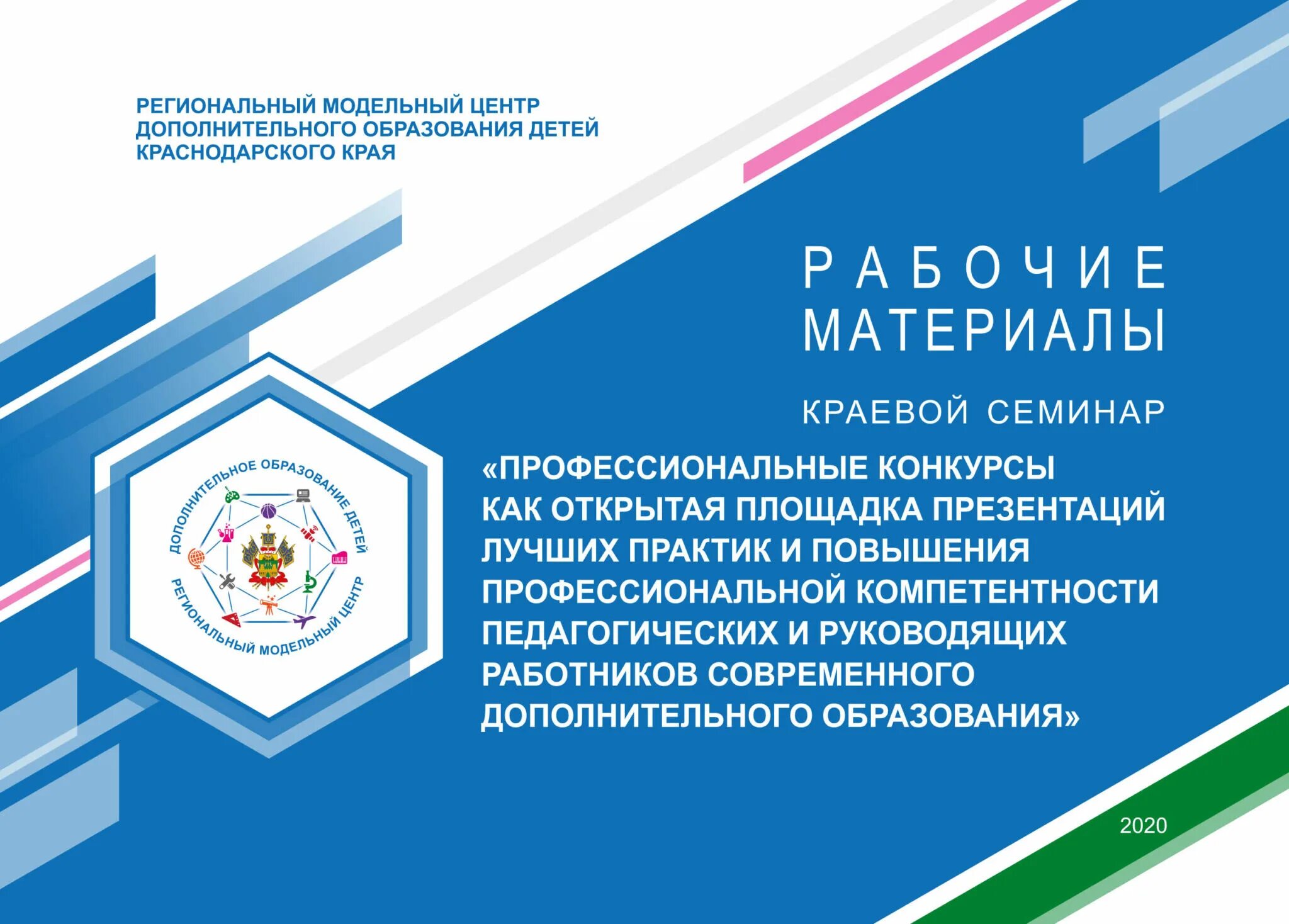 РЕГИОНАЛЬНЫЙ МОДЕЛЬНЫЙ ЦЕНТР ДОПОЛНИТЕЛЬНОГО ОБРАЗОВАНИЯ ДЕТЕЙ КРАСНОДАРСКОГО КРАЯ

РАБОЧИЕ МАТЕРИАЛЫ

КРАЕВОЙ СЕМИНАР

«ПРОФЕССИОНАЛЬНЫЕ КОНКУРСЫ КАК ОТКРЫТАЯ ПЛОЩАДКА ПРЕЗЕНТАЦИЙ ЛУЧШИХ ПРАКТИК И ПОВЫШЕНИЯ ПРОФЕССИОНАЛЬНОЙ КОМПЕТЕНТНОСТИ ПЕДАГОГИЧЕСКИХ И РУКОВОДЯЩИХ РАБОТНИКОВ СОВРЕМЕННОГО ДОПОЛНИТЕЛЬНОГО ОБРАЗОВАНИЯ»

ДОПОЛНИТЕЛЬНОЕ ОБРАЗОВАНИЕ ДЕТЕЙ
РЕГИОНАЛЬНЫЙ МОДЕЛЬНЫЙ ЦЕНТР

2020